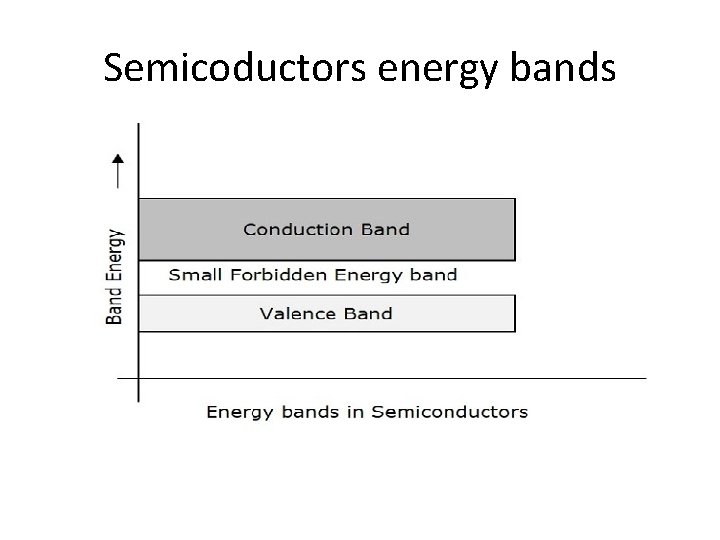 Semicoductors energy bands

Band Energy

Conduction Band

Small Forbidden Energy band

Valence Band

Energy bands in Semiconductors